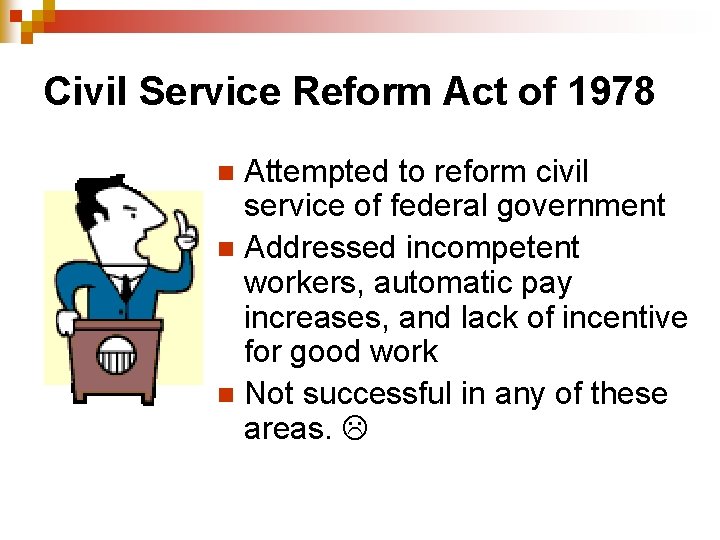 Civil Service Reform Act of 1978

- Attempted to reform civil service of federal government
- Addressed incompetent workers, automatic pay increases, and lack of incentive for good work
- Not successful in any of these areas. ☹